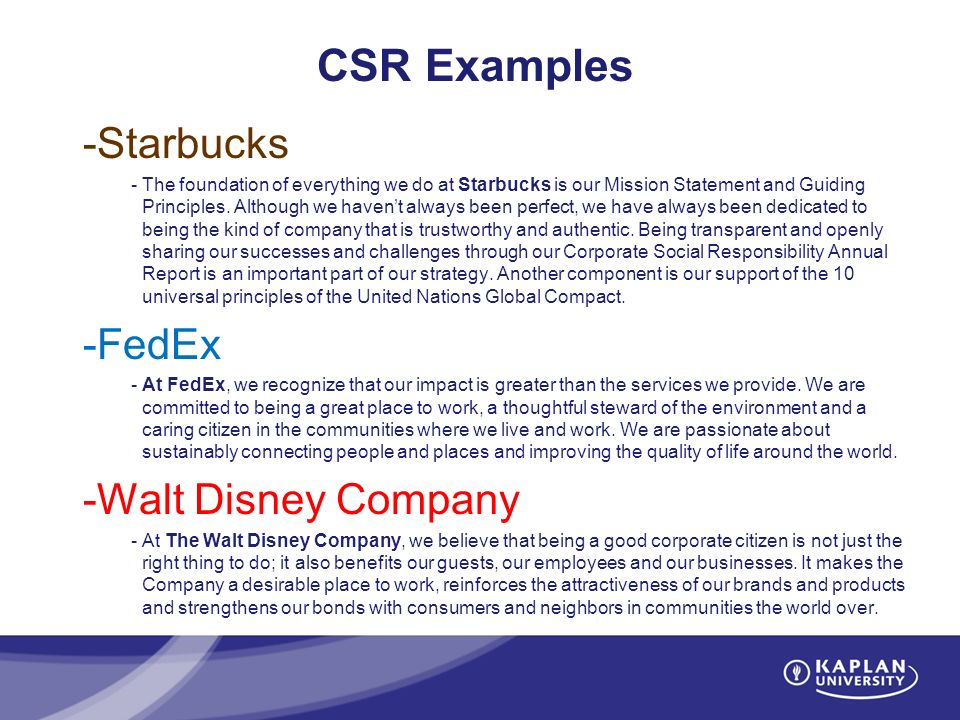 CSR Examples

-Starbucks

- The foundation of everything we do at Starbucks is our Mission Statement and Guiding Principles. Although we haven't always been perfect, we have always been dedicated to being the kind of company that is trustworthy and authentic. Being transparent and openly sharing our successes and challenges through our Corporate Social Responsibility Annual Report is an important part of our strategy. Another component is our support of the 10 universal principles of the United Nations Global Compact.

-FedEx

- At FedEx, we recognize that our impact is greater than the services we provide. We are committed to being a great place to work, a thoughtful steward of the environment and a caring citizen in the communities where we live and work. We are passionate about sustainably connecting people and places and improving the quality of life around the world.

-Walt Disney Company

- At The Walt Disney Company, we believe that being a good corporate citizen is not just the right thing to do; it also benefits our guests, our employees and our businesses. It makes the Company a desirable place to work, reinforces the attractiveness of our brands and products and strengthens our bonds with consumers and neighbors in communities the world over.

KAPLAN UNIVERSITY